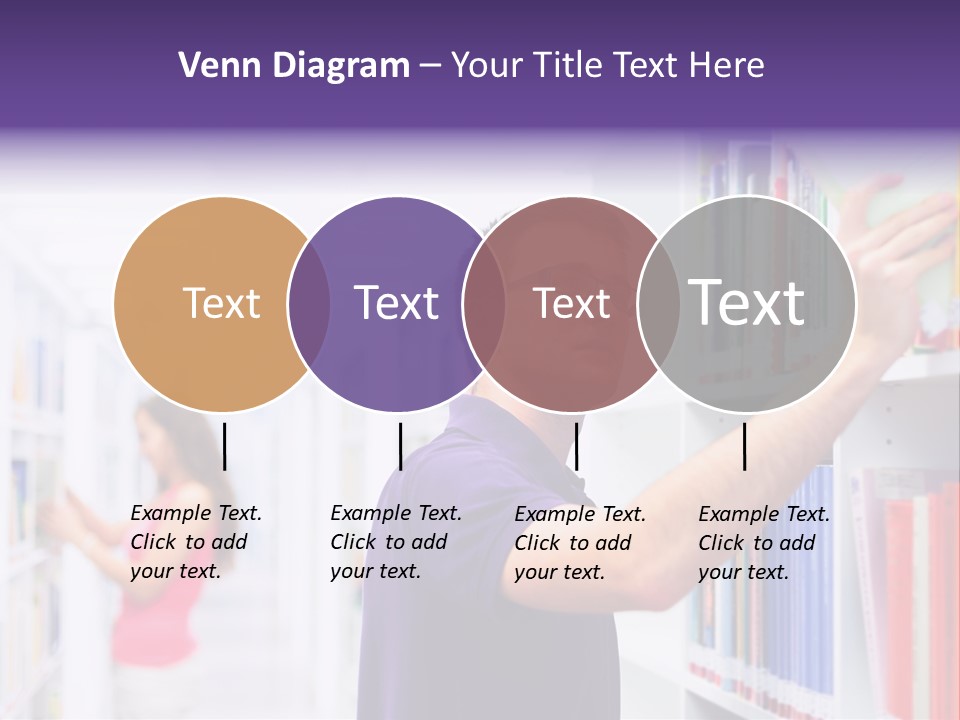 Venn Diagram – Your Title Text Here

Text

Text

Text

Text

Example Text. Click to add your text.

Example Text. Click to add your text.

Example Text. Click to add your text.

Example Text. Click to add your text.